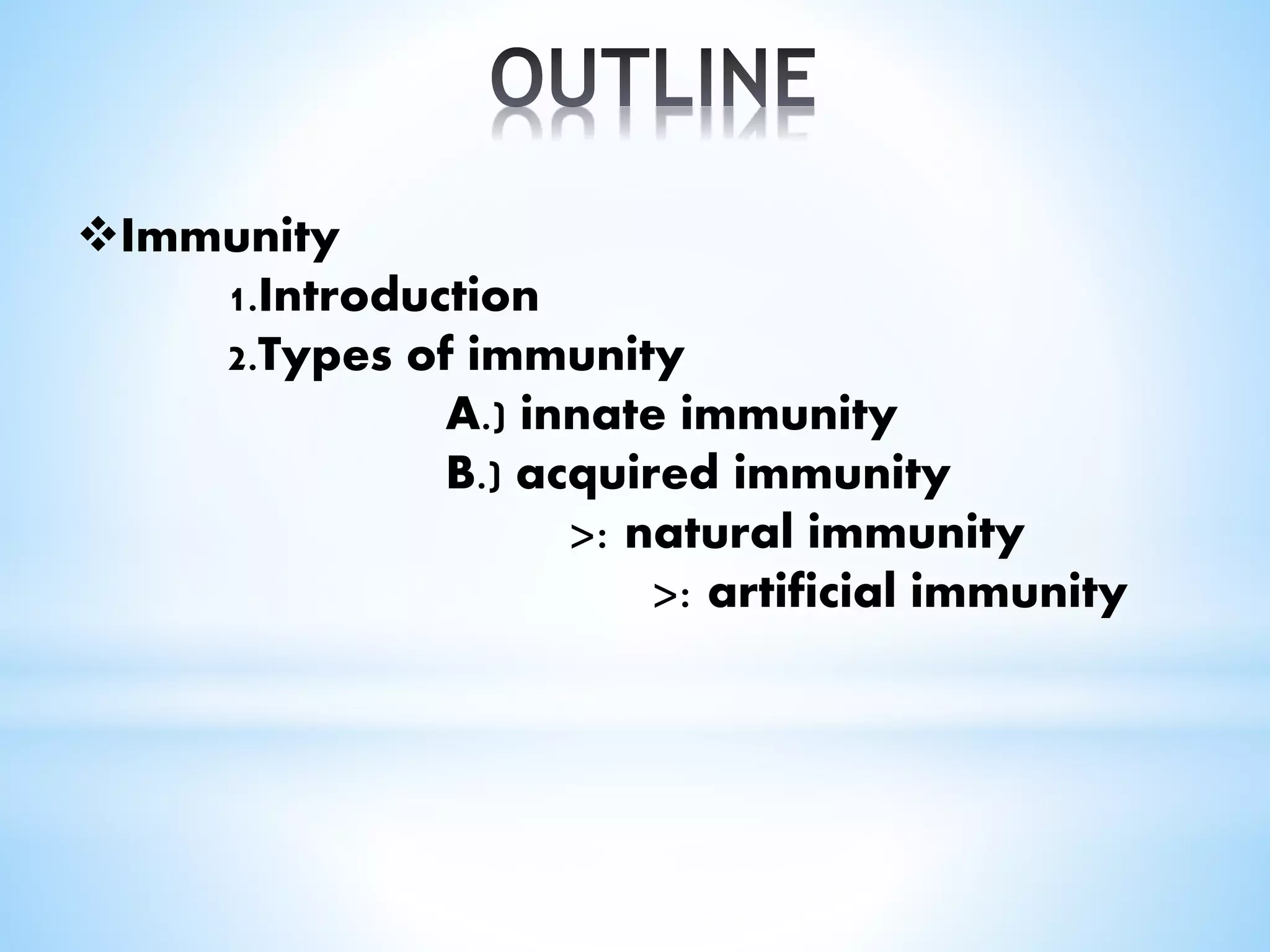 OUTLINE

❖Immunity
1.Introduction
2.Types of immunity
A.) innate immunity
B.) acquired immunity
>: natural immunity
>: artificial immunity